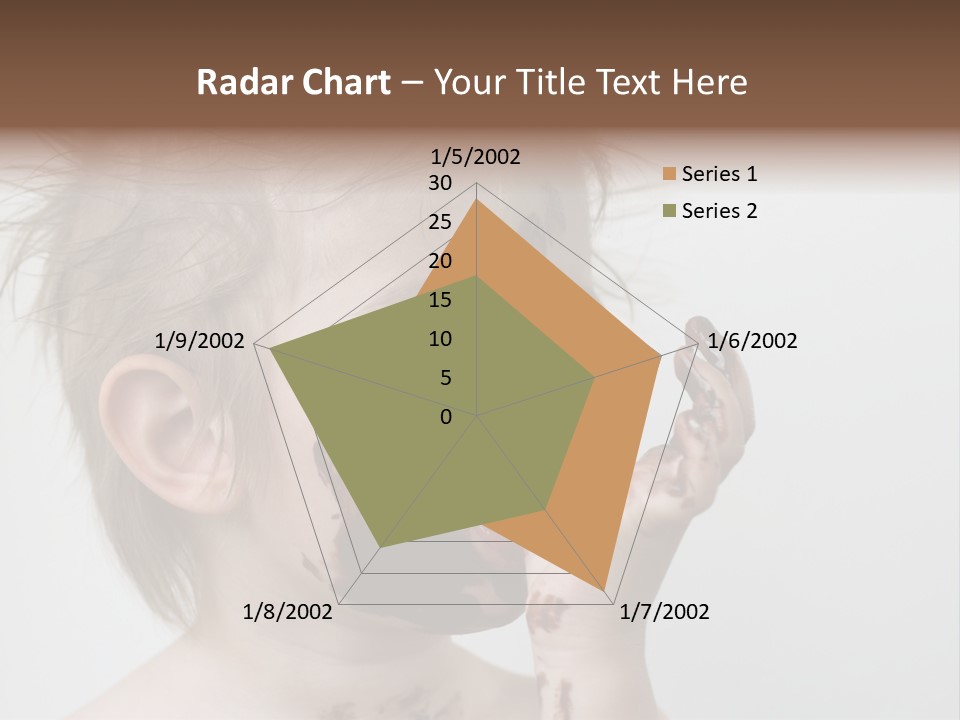 Radar Chart – Your Title Text Here

1/5/2002
30
25
20
15
10
5
0
1/6/2002
1/7/2002
1/8/2002
1/9/2002

Series 1
Series 2